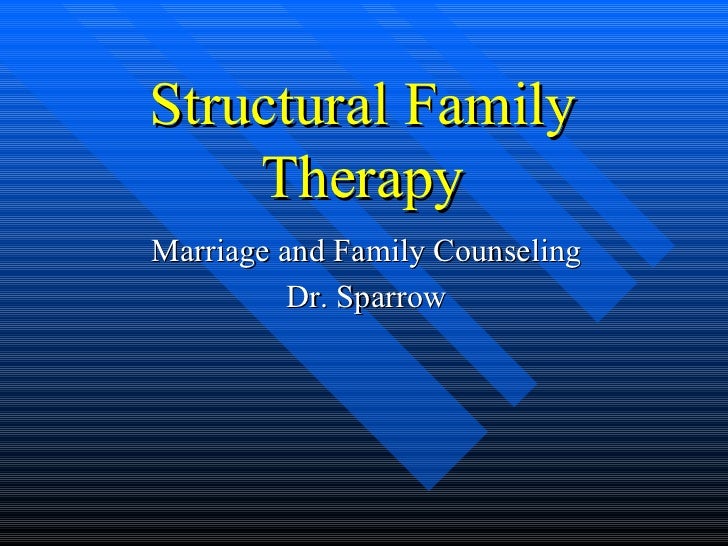 Structural Family Therapy

Marriage and Family Counseling
Dr. Sparrow